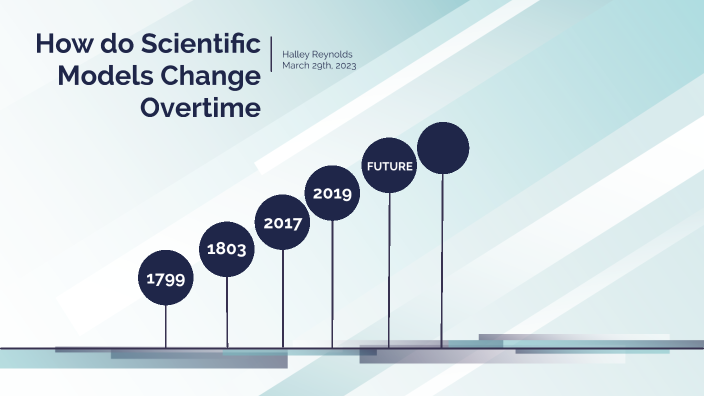 How do Scientific Models Change Overtime

Halley Reynolds
March 29th, 2023

1799

1803

2017

2019

FUTURE